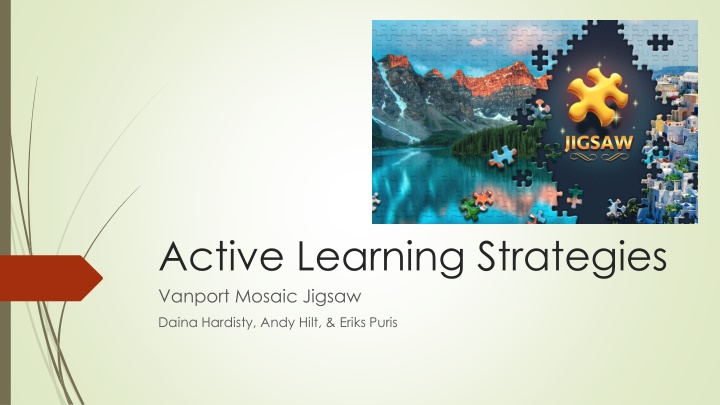 JIGSAW

Active Learning Strategies

Vanport Mosaic Jigsaw

Daina Hardisty, Andy Hilt, & Eriks Puris